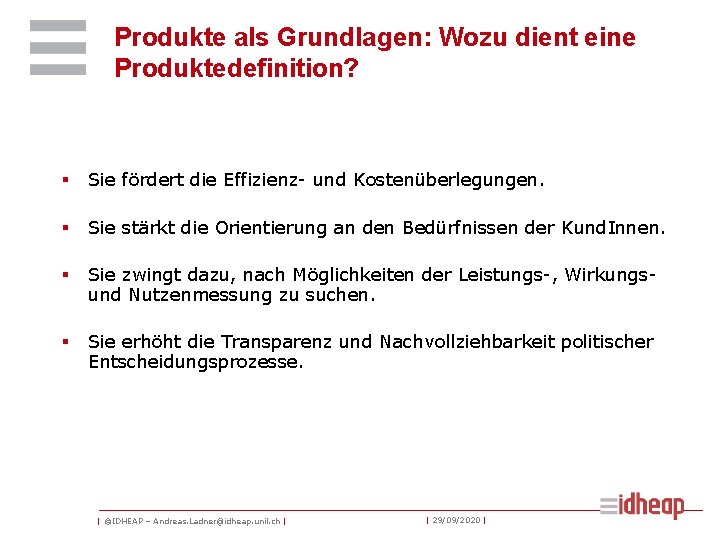 Produkte als Grundlagen: Wozu dient eine Produktedefinition?

▪ Sie fördert die Effizienz- und Kostenüberlegungen.

▪ Sie stärkt die Orientierung an den Bedürfnissen der KundInnen.

▪ Sie zwingt dazu, nach Möglichkeiten der Leistungs-, Wirkungs- und Nutzenmessung zu suchen.

▪ Sie erhöht die Transparenz und Nachvollziehbarkeit politischer Entscheidungsprozesse.

| ©IDHEAP – Andreas.Ladner@idheap.unil.ch | | 29/09/2020 |

idheap